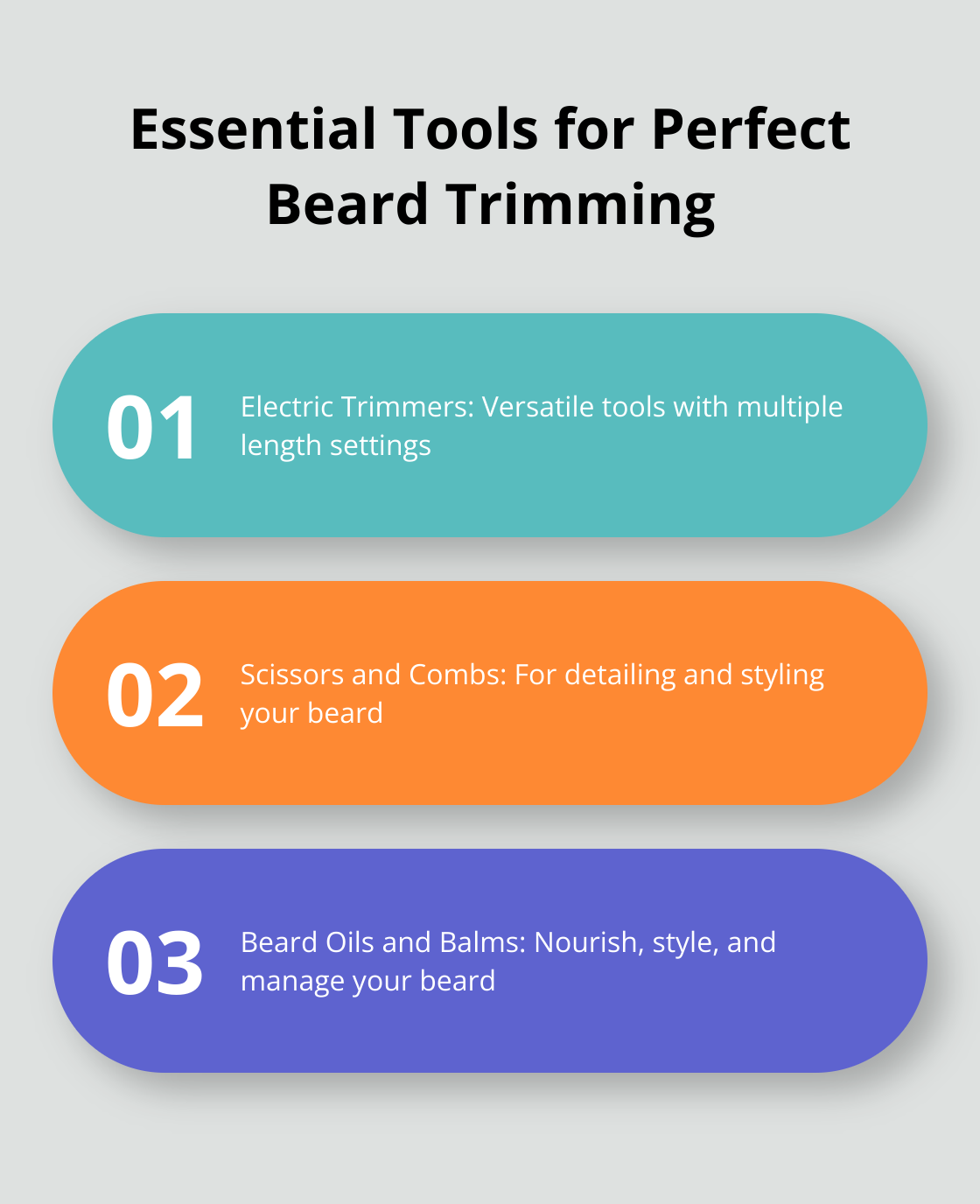 Essential Tools for Perfect Beard Trimming

01
Electric Trimmers: Versatile tools with multiple length settings

02
Scissors and Combs: For detailing and styling your beard

03
Beard Oils and Balms: Nourish, style, and manage your beard